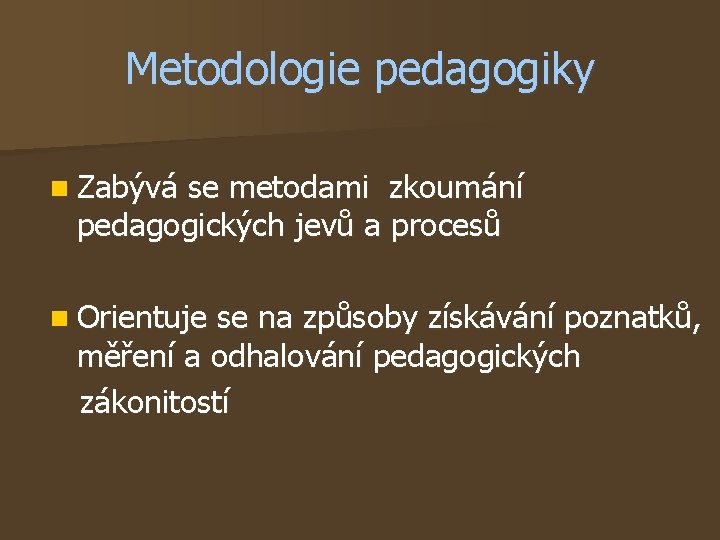 Metodologie pedagogiky

Zabývá se metodami zkoumání pedagogických jevů a procesů

Orientuje se na způsoby získávání poznatků, měření a odhalování pedagogických zákonitostí